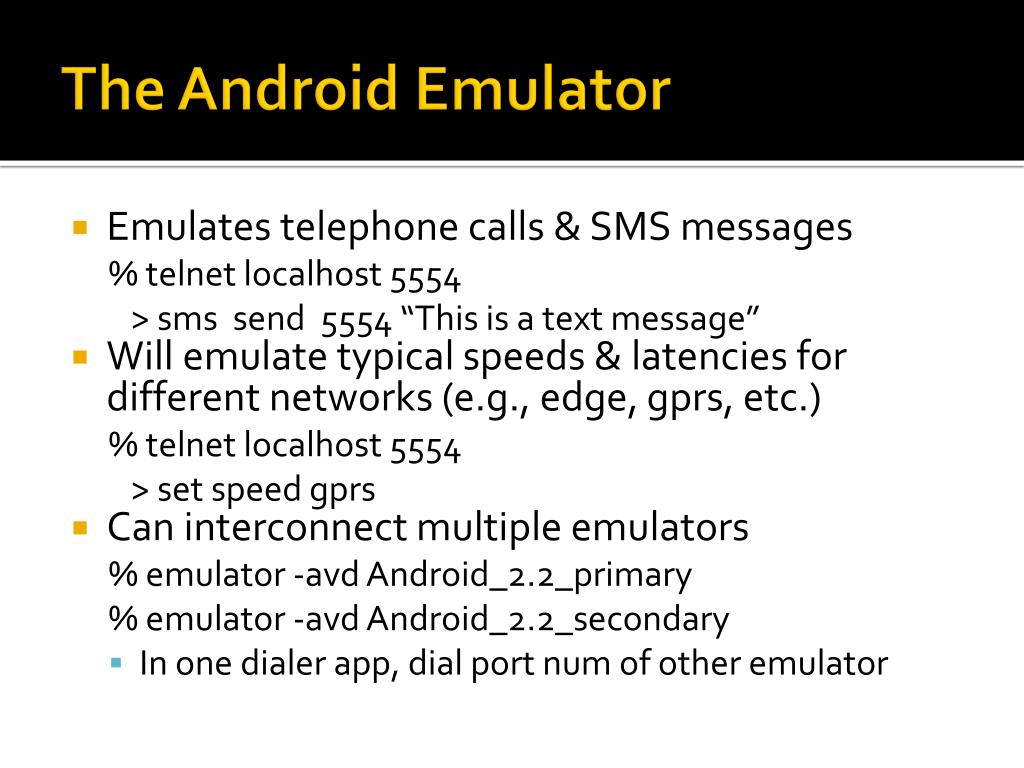 The Android Emulator

Emulates telephone calls & SMS messages

% telnet localhost 5554

> sms send 5554 “This is a text message”

Will emulate typical speeds & latencies for different networks (e.g., edge, gprs, etc.)

% telnet localhost 5554

> set speed gprs

Can interconnect multiple emulators

% emulator -avd Android_2.2_primary

% emulator -avd Android_2.2_secondary

In one dialer app, dial port num of other emulator